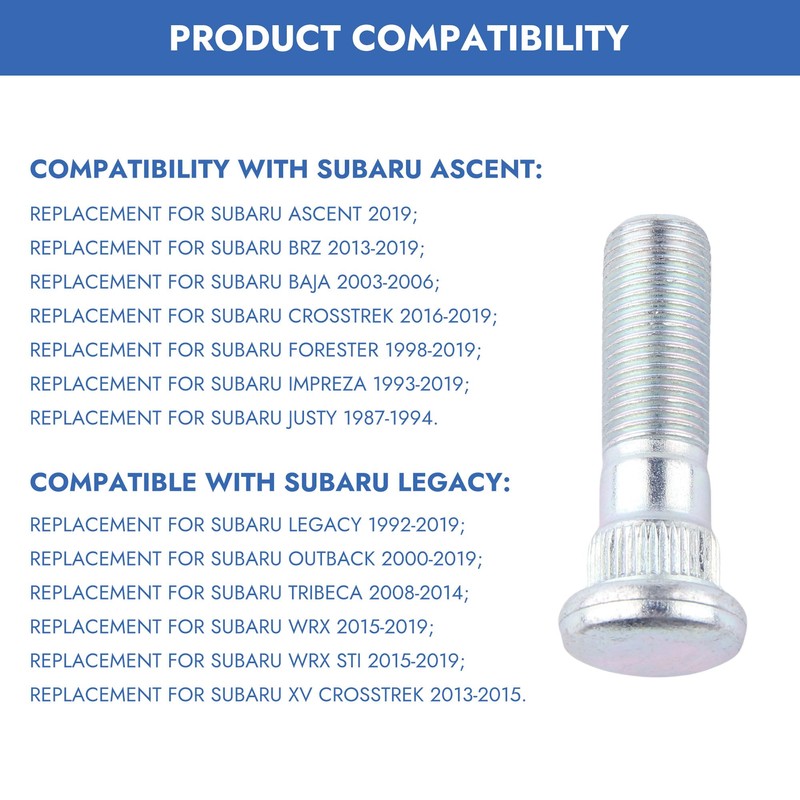 PRODUCT COMPATIBILITY

COMPATIBILITY WITH SUBARU ASCENT:

REPLACEMENT FOR SUBARU ASCENT 2019;
REPLACEMENT FOR SUBARU BRZ 2013-2019;
REPLACEMENT FOR SUBARU BAJA 2003-2006;
REPLACEMENT FOR SUBARU CROSSTREK 2016-2019;
REPLACEMENT FOR SUBARU FORESTER 1998-2019;
REPLACEMENT FOR SUBARU IMPREZA 1993-2019;
REPLACEMENT FOR SUBARU JUSTY 1987-1994.

COMPATIBLE WITH SUBARU LEGACY:

REPLACEMENT FOR SUBARU LEGACY 1992-2019;
REPLACEMENT FOR SUBARU OUTBACK 2000-2019;
REPLACEMENT FOR SUBARU TRIBECA 2008-2014;
REPLACEMENT FOR SUBARU WRX 2015-2019;
REPLACEMENT FOR SUBARU WRX STI 2015-2019;
REPLACEMENT FOR SUBARU XV CROSSTREK 2013-2015.